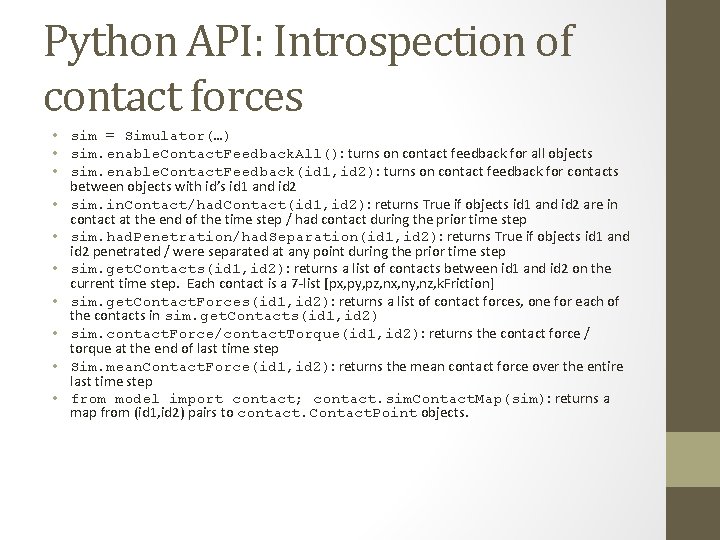 Python API: Introspection of contact forces

• sim = Simulator(…)
• sim.enableContactFeedbackAll(): turns on contact feedback for all objects
• sim.enableContactFeedback(id1,id2): turns on contact feedback for contacts between objects with id's id1 and id2
• sim.inContact/hadContact(id1,id2): returns True if objects id1 and id2 are in contact at the end of the time step / had contact during the prior time step
• sim.hadPenetration/hadSeparation(id1,id2): returns True if objects id1 and id2 penetrated / were separated at any point during the prior time step
• sim.getContacts(id1,id2): returns a list of contacts between id1 and id2 on the current time step. Each contact is a 7-list [px,py,pz,nx,ny,nz,kFriction]
• sim.getContactForces(id1,id2): returns a list of contact forces, one for each of the contacts in sim.getContacts(id1,id2)
• sim.contactForce/contactTorque(id1,id2): returns the contact force / torque at the end of last time step
• Sim.meanContactForce(id1,id2): returns the mean contact force over the entire last time step
• from model import contact; contact.simContactMap(sim): returns a map from (id1,id2) pairs to contact.ContactPoint objects.